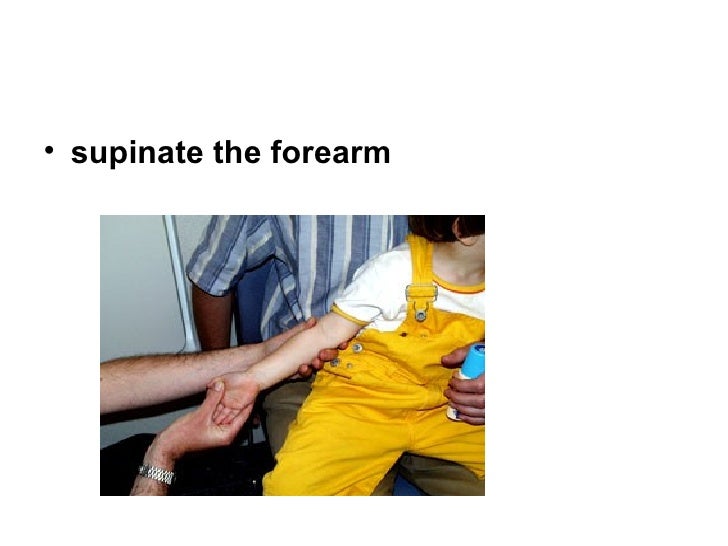 • supinate the forearm